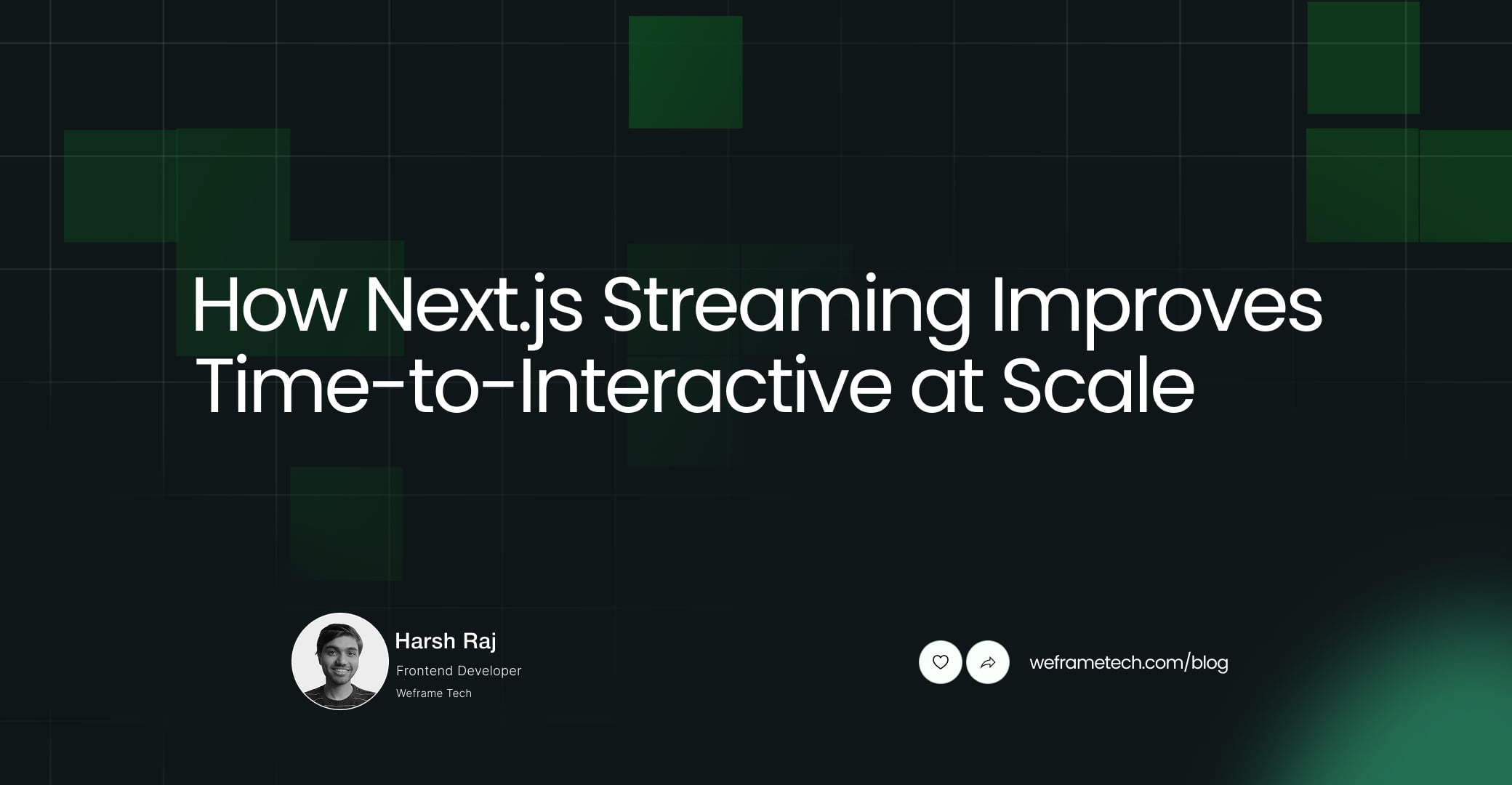 How Next.js Streaming Improves Time-to-Interactive at Scale

Harsh Raj
Frontend Developer
Weframe Tech

weframetech.com/blog